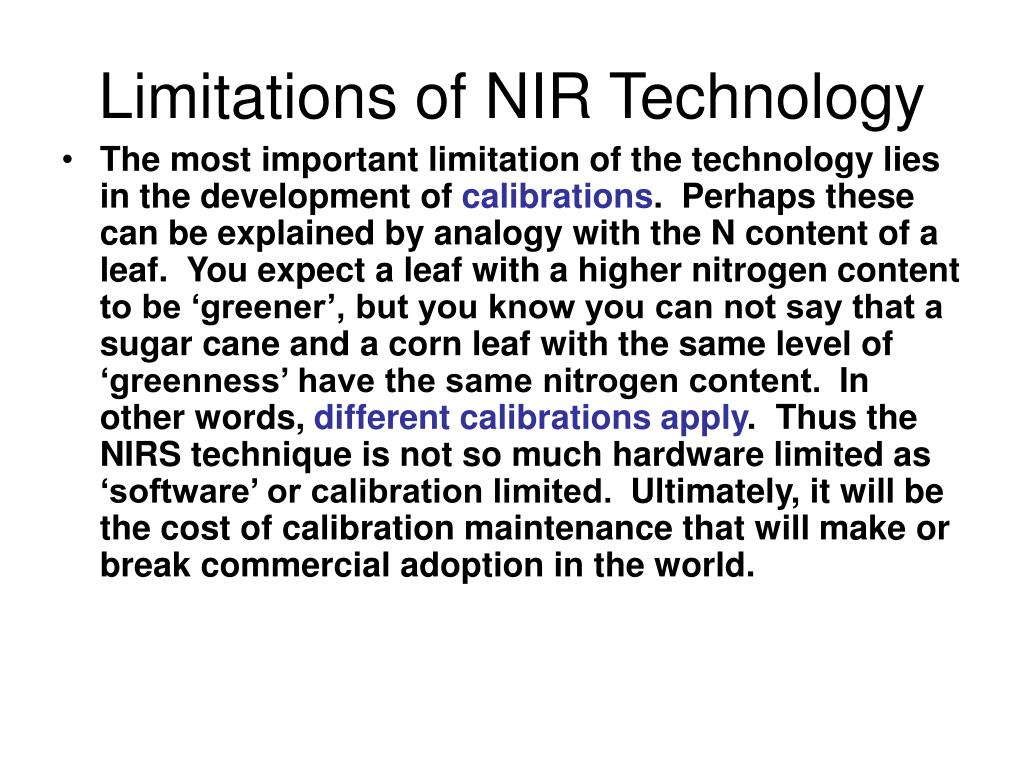 Limitations of NIR Technology

• The most important limitation of the technology lies in the development of calibrations. Perhaps these can be explained by analogy with the N content of a leaf. You expect a leaf with a higher nitrogen content to be ‘greener’, but you know you can not say that a sugar cane and a corn leaf with the same level of ‘greenness’ have the same nitrogen content. In other words, different calibrations apply. Thus the NIRS technique is not so much hardware limited as ‘software’ or calibration limited. Ultimately, it will be the cost of calibration maintenance that will make or break commercial adoption in the world.